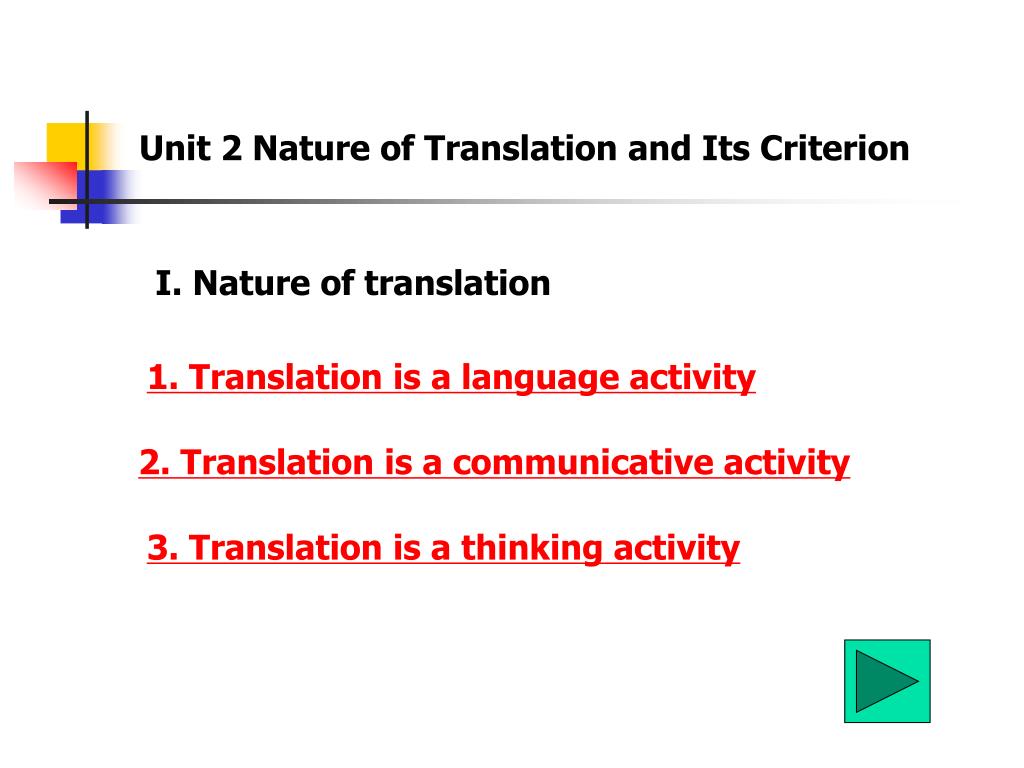 Unit 2 Nature of Translation and Its Criterion

I. Nature of translation

1. Translation is a language activity

2. Translation is a communicative activity

3. Translation is a thinking activity